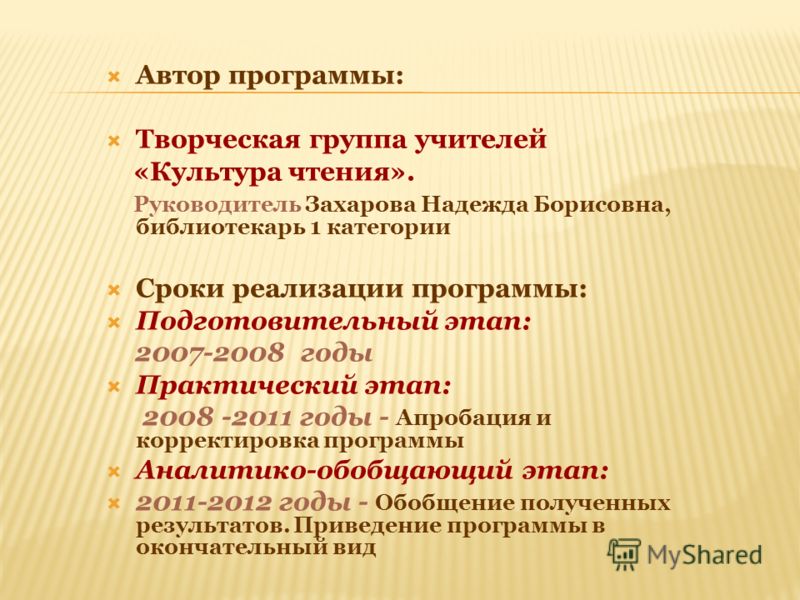 Автор программы:

Творческая группа учителей «Культура чтения».

Руководитель Захарова Надежда Борисовна, библиотекарь 1 категории

Сроки реализации программы:

Подготовительный этап: 2007-2008 годы

Практический этап: 2008 -2011 годы - Апробация и корректировка программы

Аналитико-обобщающий этап:

2011-2012 годы - Обобщение полученных результатов. Приведение программы в окончательный вид

MyShared